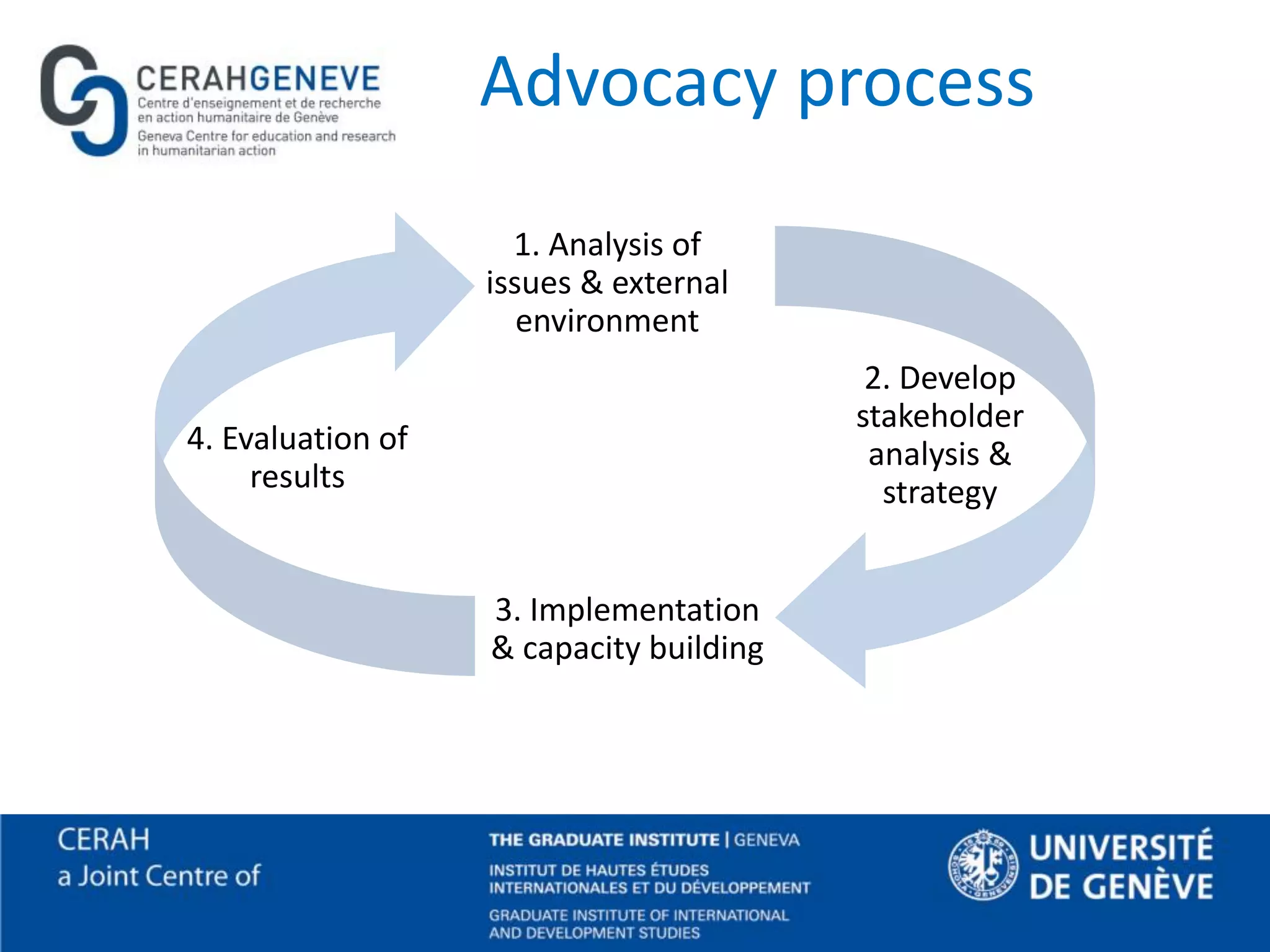 CERAHGENEVE
Centre d'enseignement et de recherche en action humanitaire de Genève
Geneva Centre for education and research in humanitarian action

Advocacy process

1. Analysis of issues & external environment

2. Develop stakeholder analysis & strategy

3. Implementation & capacity building

4. Evaluation of results

CERAH
a Joint Centre of

THE GRADUATE INSTITUTE | GENEVA
INSTITUT DE HAUTES ÉTUDES INTERNATIONALES ET DU DÉVELOPPEMENT
GRADUATE INSTITUTE OF INTERNATIONAL AND DEVELOPMENT STUDIES

UNIVERSITÉ DE GENÈVE